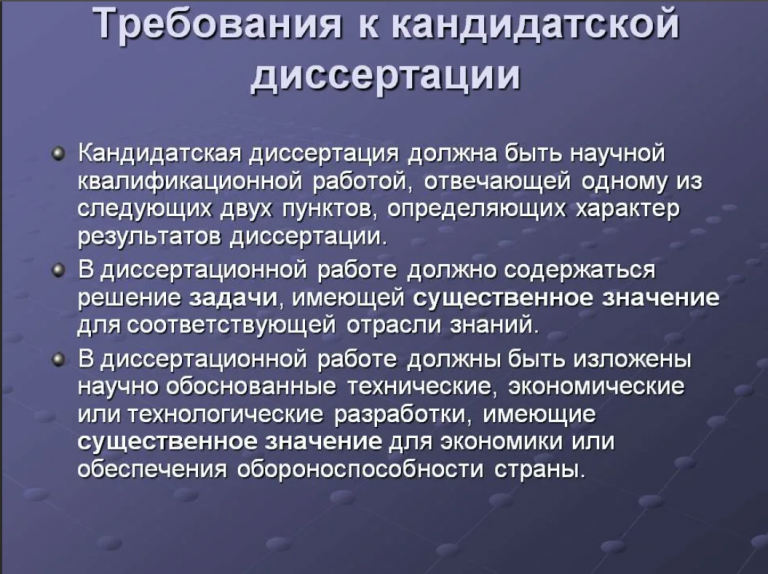 Требования к кандидатской диссертации

Кандидатская диссертация должна быть научной квалификационной работой, отвечающей одному из следующих двух пунктов, определяющих характер результатов диссертации.

В диссертационной работе должно содержаться решение задачи, имеющей существенное значение для соответствующей отрасли знаний.

В диссертационной работе должны быть изложены научно обоснованные технические, экономические или технологические разработки, имеющие существенное значение для экономики или обеспечения обороноспособности страны.